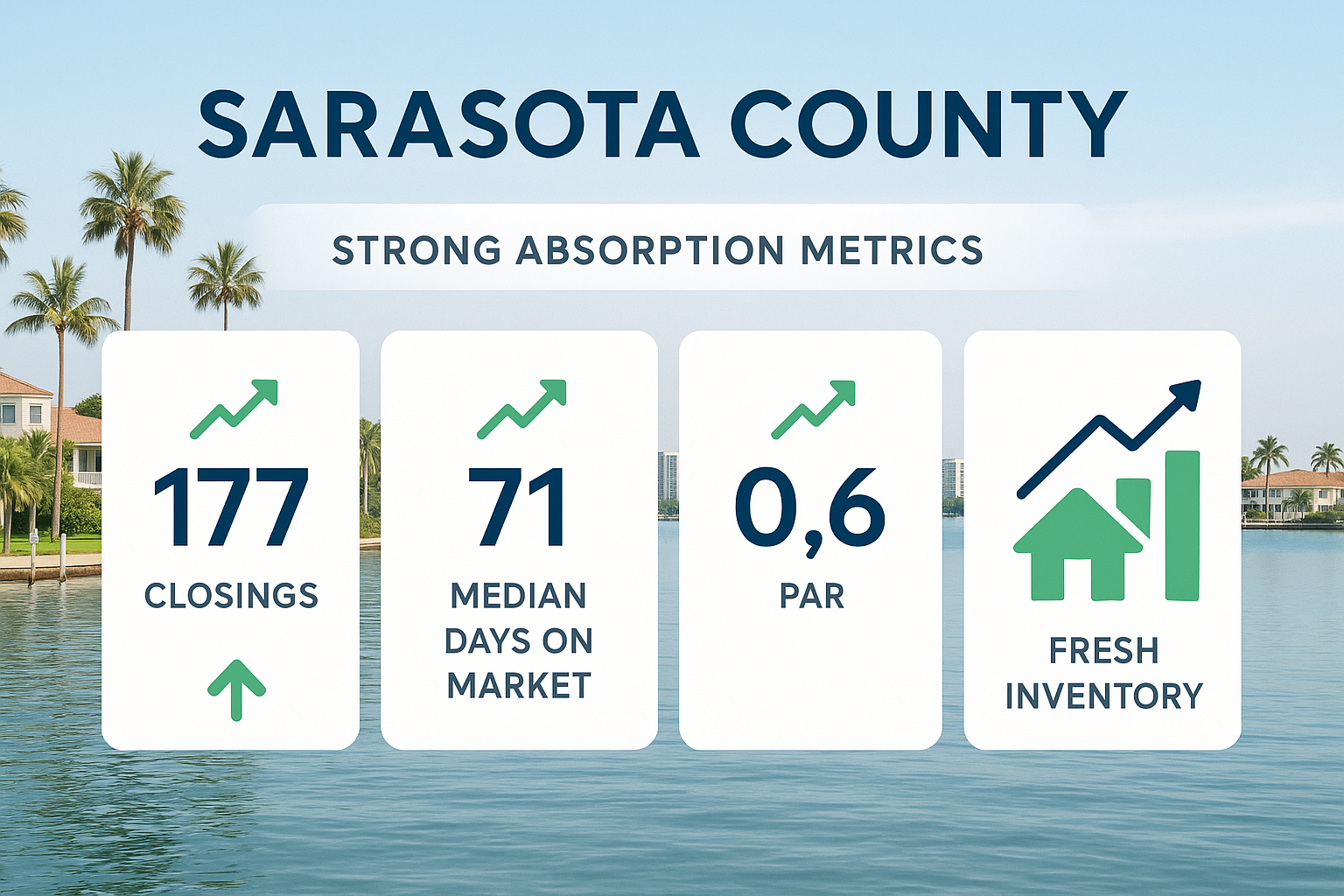 SARASOTA COUNTY

STRONG ABSORPTION METRICS

177
CLOSINGS

71
MEDIAN DAYS ON MARKET

0,6
PAR

FRESH INVENTORY